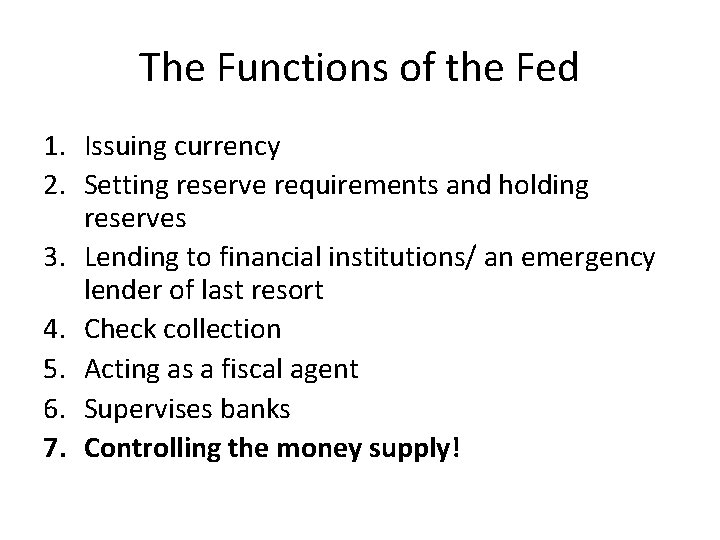 The Functions of the Fed

1. Issuing currency
2. Setting reserve requirements and holding reserves
3. Lending to financial institutions/ an emergency lender of last resort
4. Check collection
5. Acting as a fiscal agent
6. Supervises banks
7. Controlling the money supply!